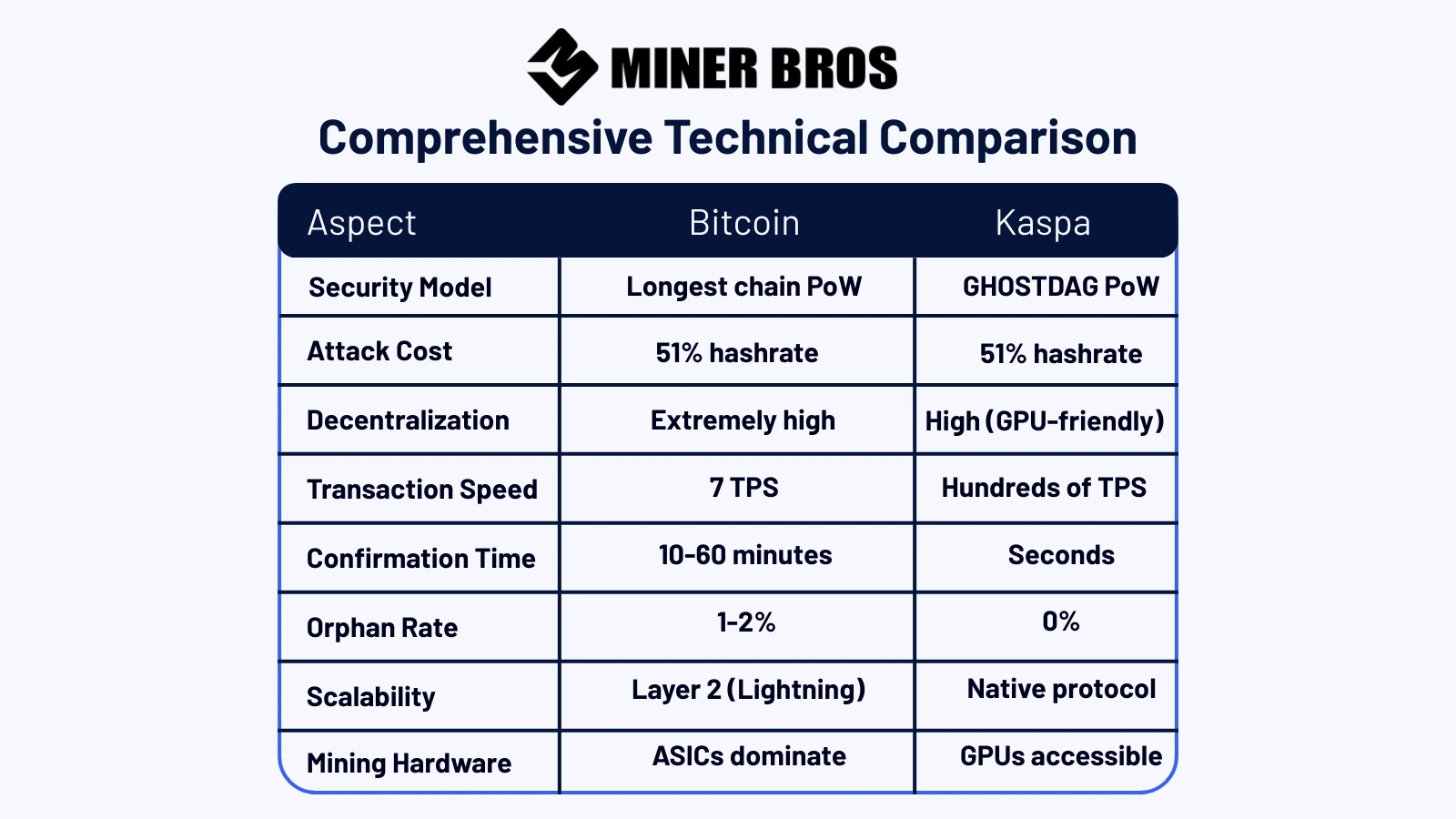 MINER BROS

Comprehensive Technical Comparison

| Aspect | Bitcoin | Kaspa |
|---|---|---|
| Security Model | Longest chain PoW | GHOSTDAG PoW |
| Attack Cost | 51% hashrate | 51% hashrate |
| Decentralization | Extremely high | High (GPU-friendly) |
| Transaction Speed | 7 TPS | Hundreds of TPS |
| Confirmation Time | 10-60 minutes | Seconds |
| Orphan Rate | 1-2% | 0% |
| Scalability | Layer 2 (Lightning) | Native protocol |
| Mining Hardware | ASICs dominate | GPUs accessible |